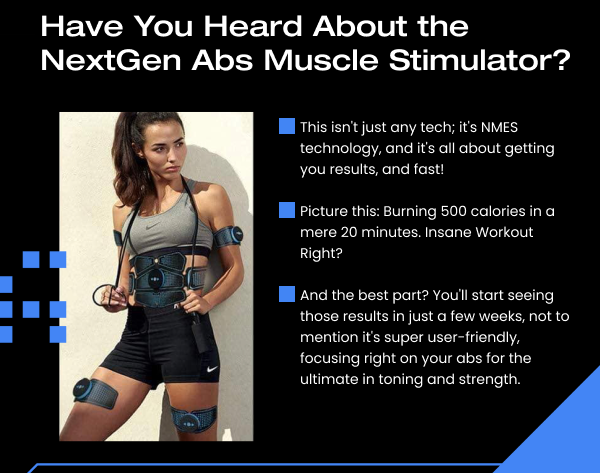 Have You Heard About the NextGen Abs Muscle Stimulator?

This isn't just any tech; it's NMES technology, and it's all about getting you results, and fast!

Picture this: Burning 500 calories in a mere 20 minutes. Insane Workout Right?

And the best part? You'll start seeing those results in just a few weeks, not to mention it's super user-friendly, focusing right on your abs for the ultimate in toning and strength.